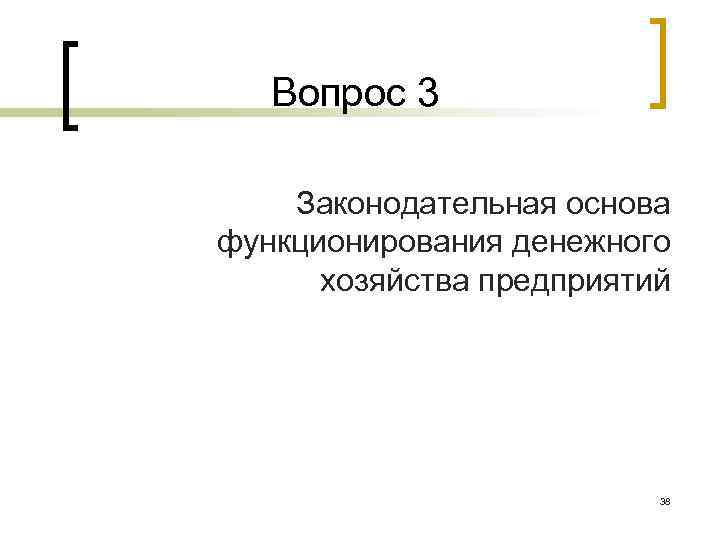 Вопрос 3

Законодательная основа функционирования денежного хозяйства предприятий

38